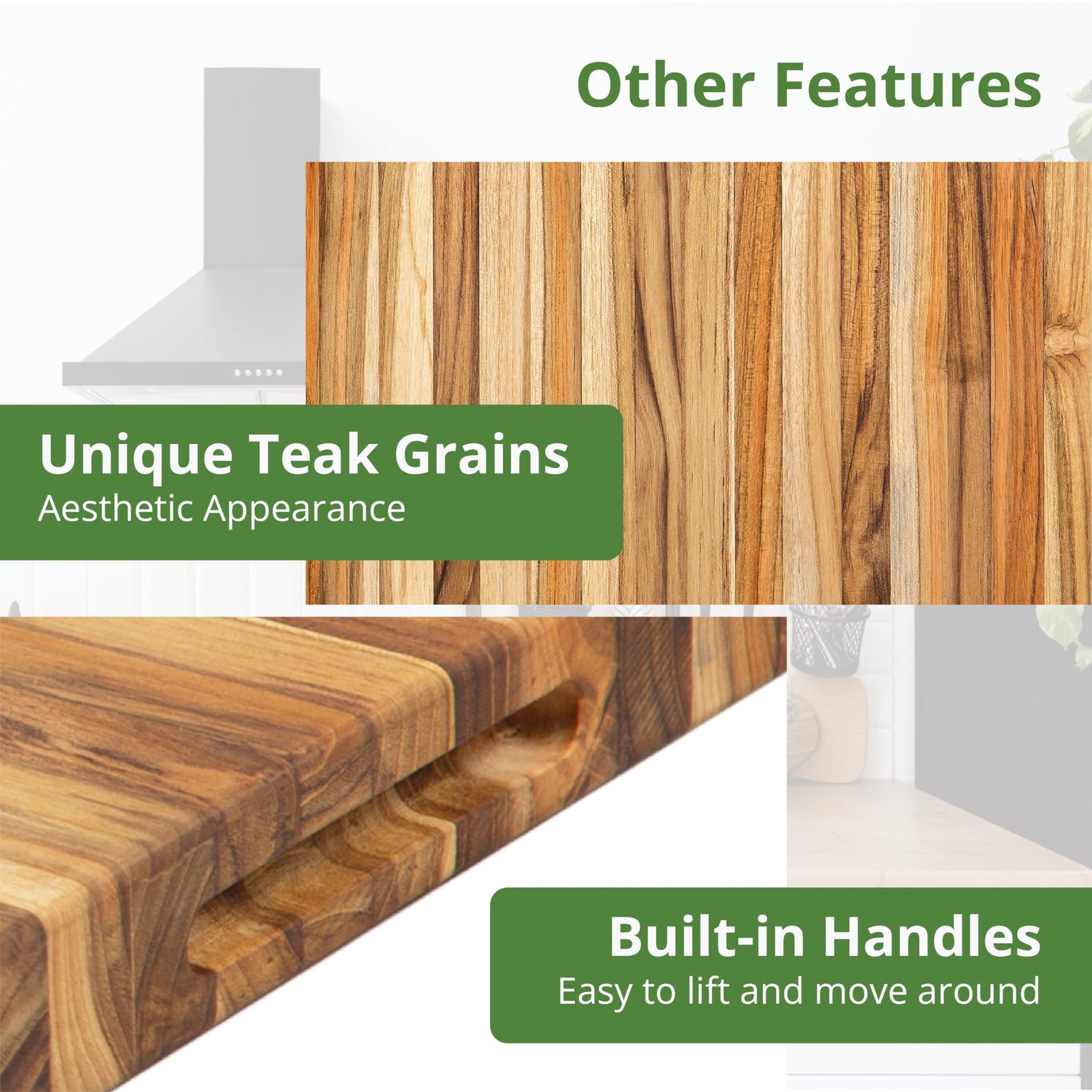 Other Features

Unique Teak Grains
Aesthetic Appearance

Built-in Handles
Easy to lift and move around